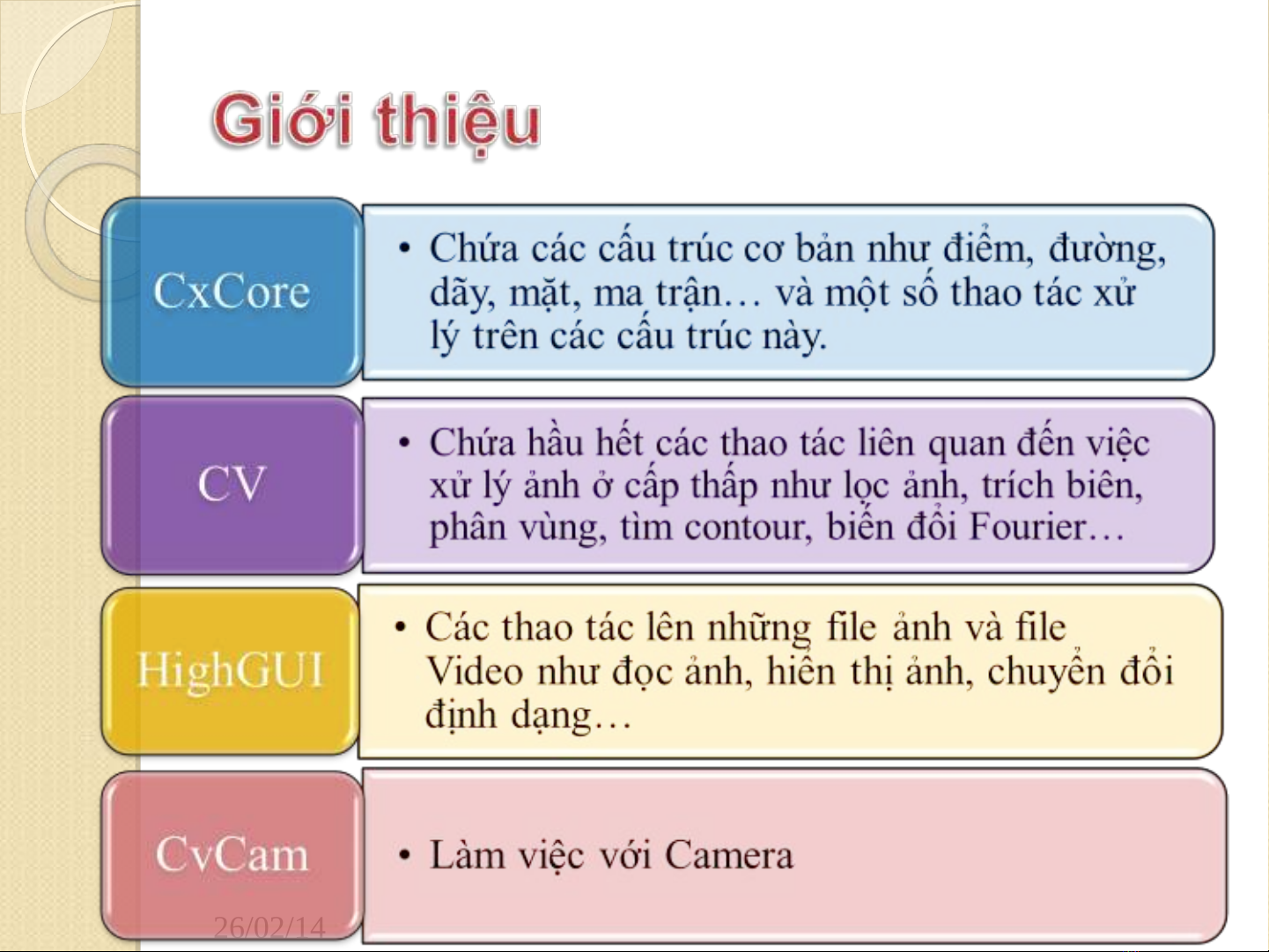 Giới thiệu

CxCore

• Chứa các cấu trúc cơ bản như điểm, đường, dãy, mặt, ma trận… và một số thao tác xử lý trên các cấu trúc này.

CV

• Chứa hầu hết các thao tác liên quan đến việc xử lý ảnh ở cấp thấp như lọc ảnh, trích biên, phân vùng, tìm contour, biến đổi Fourier…

HighGUI

• Các thao tác lên những file ảnh và file Video như đọc ảnh, hiển thị ảnh, chuyển đổi định dạng…

CvCam

• Làm việc với Camera

26/02/14